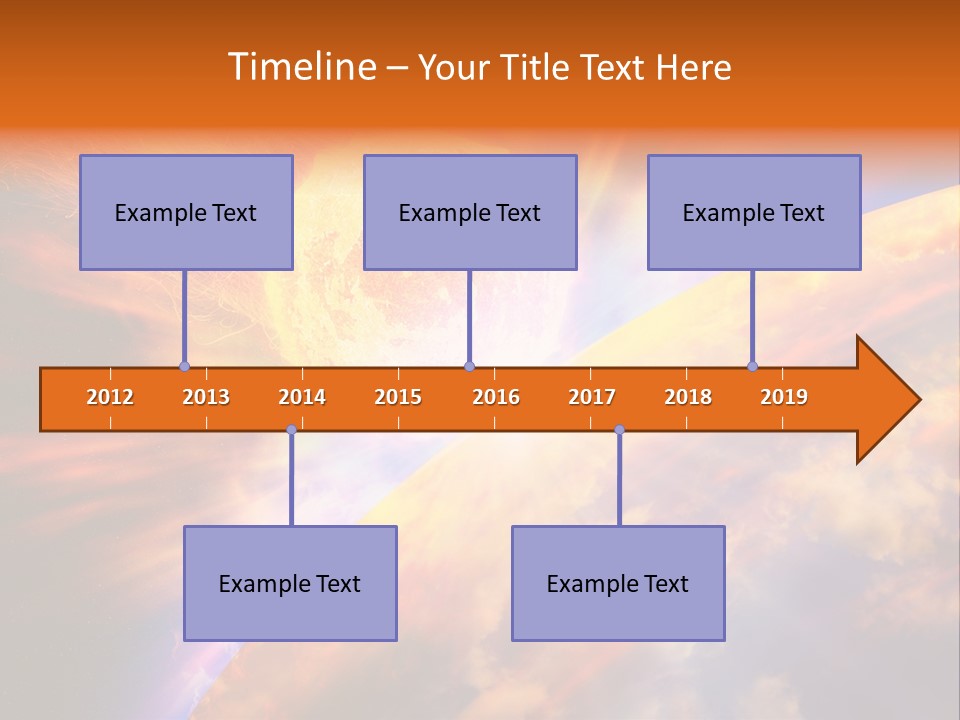 Timeline – Your Title Text Here

Example Text

Example Text

Example Text

2012 2013 2014 2015 2016 2017 2018 2019

Example Text

Example Text